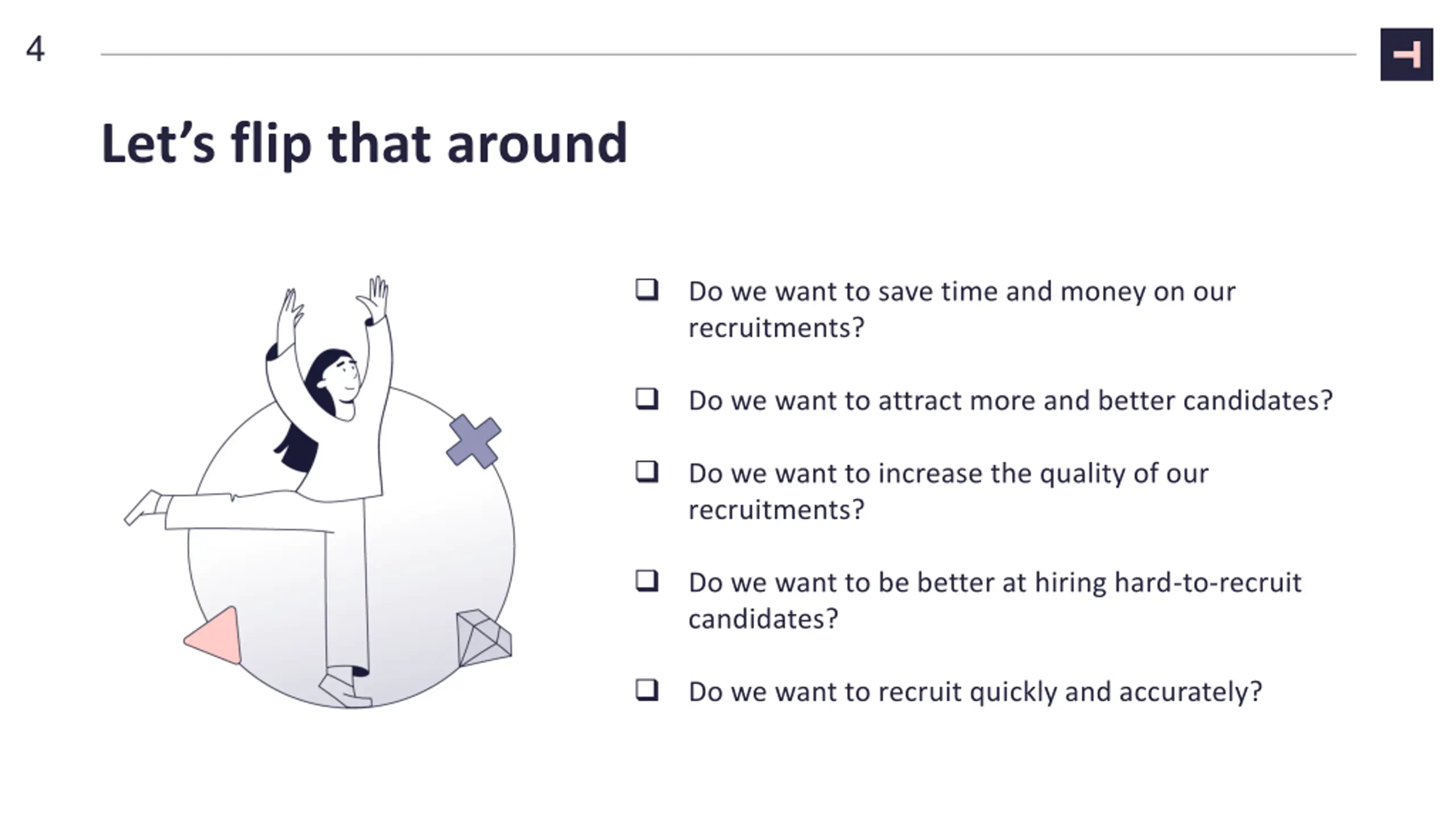 4

Let’s flip that around

❑ Do we want to save time and money on our recruitments?

❑ Do we want to attract more and better candidates?

❑ Do we want to increase the quality of our recruitments?

❑ Do we want to be better at hiring hard-to-recruit candidates?

❑ Do we want to recruit quickly and accurately?